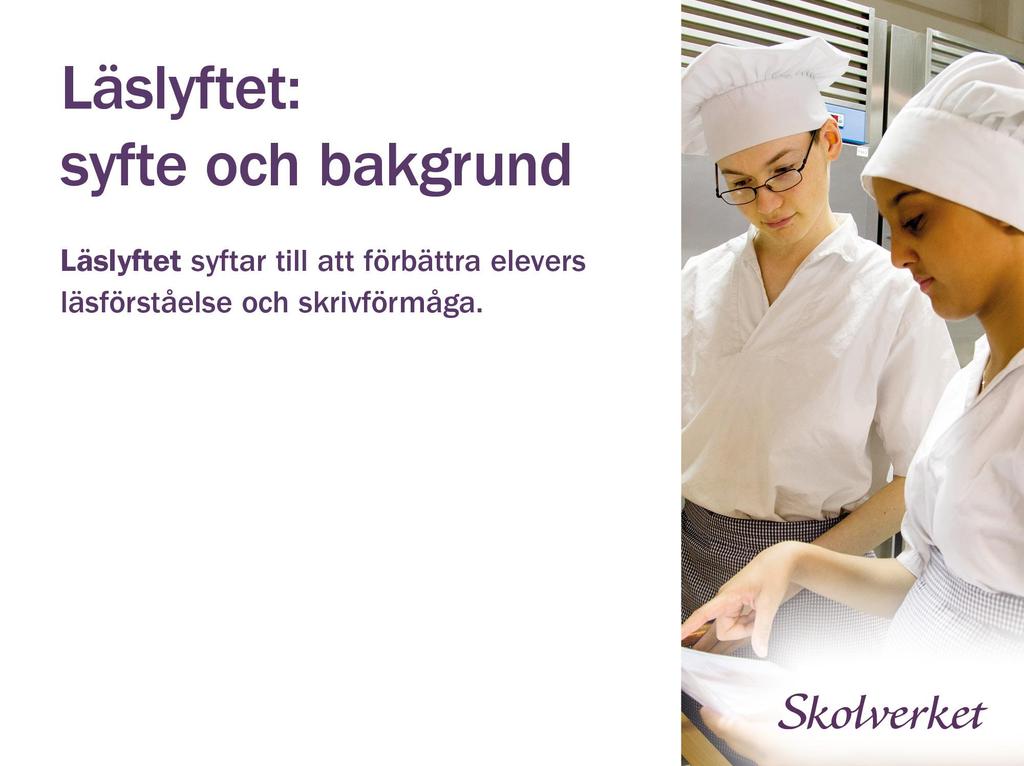 Läslyftet:
syfte och bakgrund

Läslyftet syftar till att förbättra elevers läsförståelse och skrivförmåga.

Skolverket